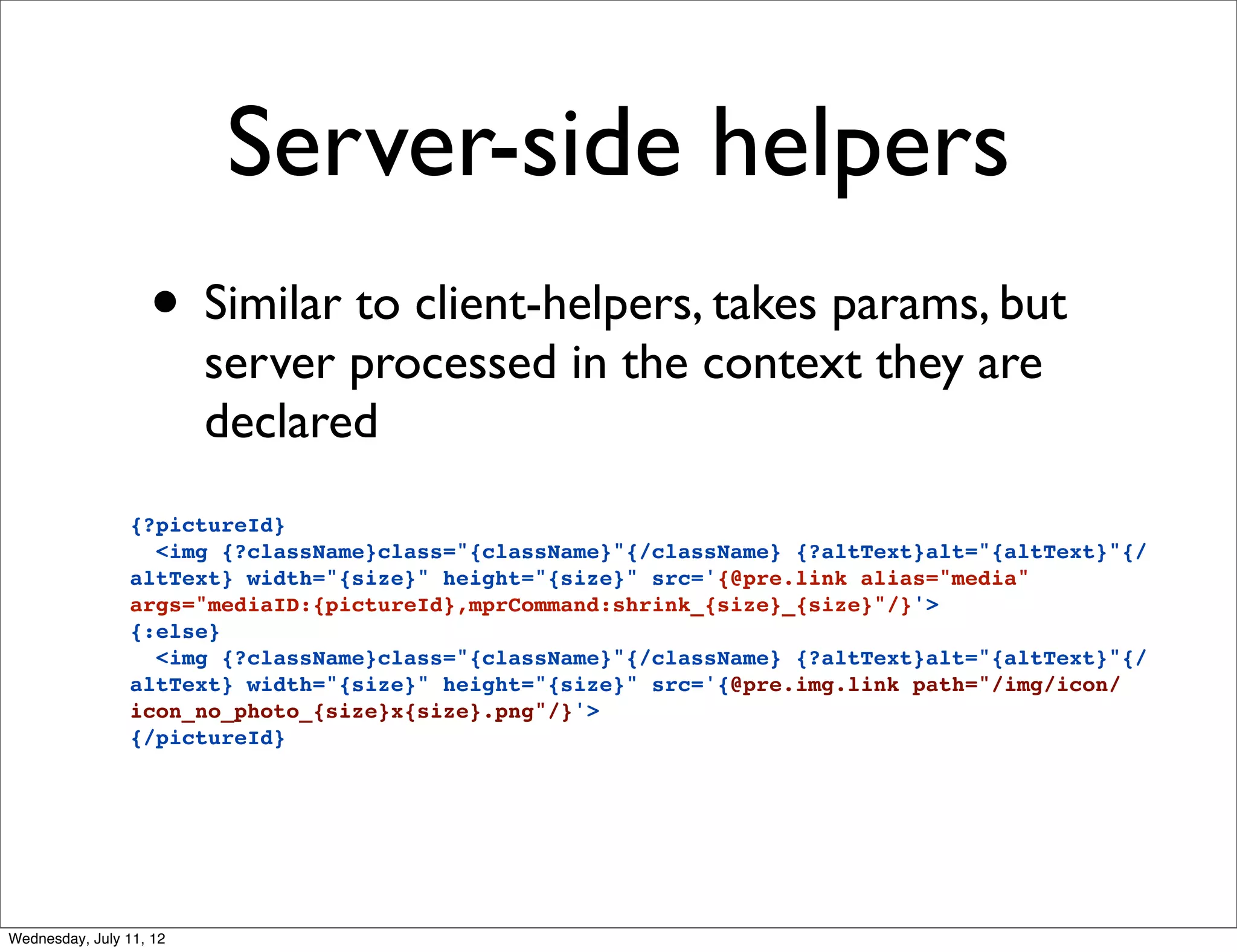 Server-side helpers

• Similar to client-helpers, takes params, but server processed in the context they are declared

{?pictureId}
  <img {?className}class="{className}"{/className} {?altText}alt="{altText}"{/altText} width="{size}" height="{size}" src='{@pre.link alias="media" args="mediaID:{pictureId},mprCommand:shrink_{size}_{size}"/}'>
{:else}
  <img {?className}class="{className}"{/className} {?altText}alt="{altText}"{/altText} width="{size}" height="{size}" src='{@pre.img.link path="/img/icon/icon_no_photo_{size}x{size}.png"/}'>
{/pictureId}

Wednesday, July 11, 12